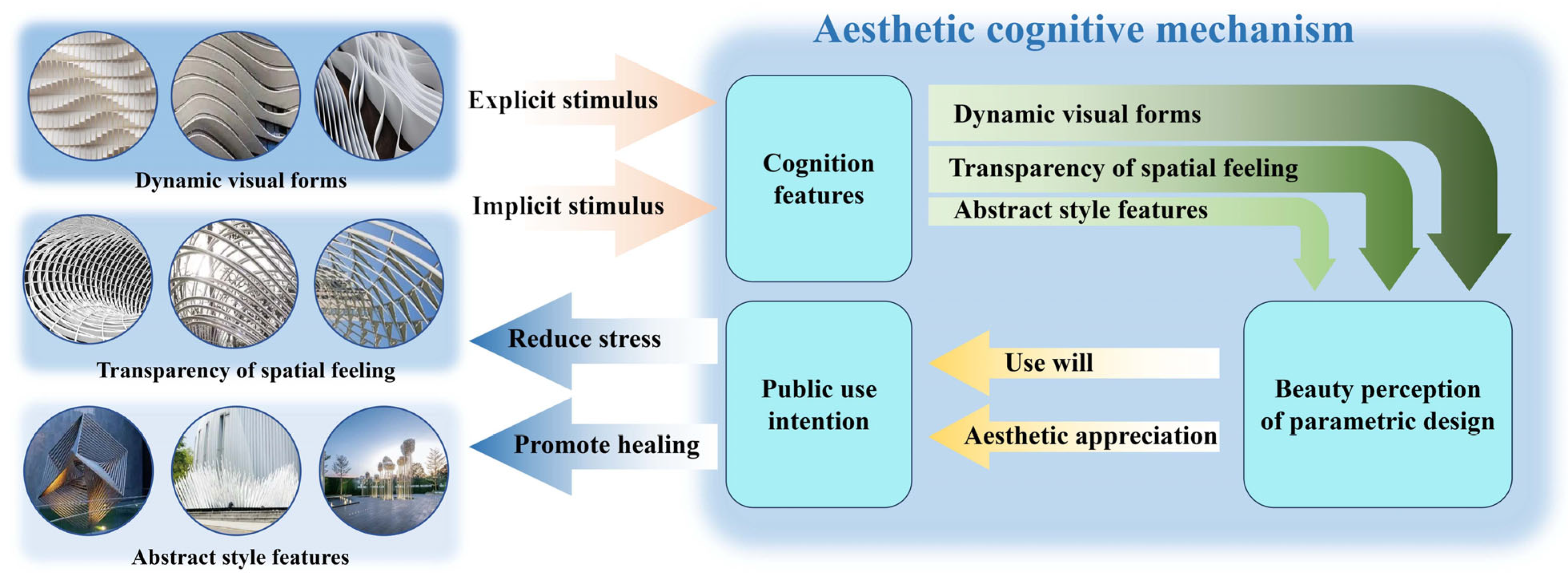 Aesthetic cognitive mechanism

Dynamic visual forms

Transparency of spatial feeling

Abstract style features

Explicit stimulus

Implicit stimulus

Reduce stress

Promote healing

Cognition features

Dynamic visual forms

Transparency of spatial feeling

Abstract style features

Public use intention

Use will

Aesthetic appreciation

Beauty perception of parametric design